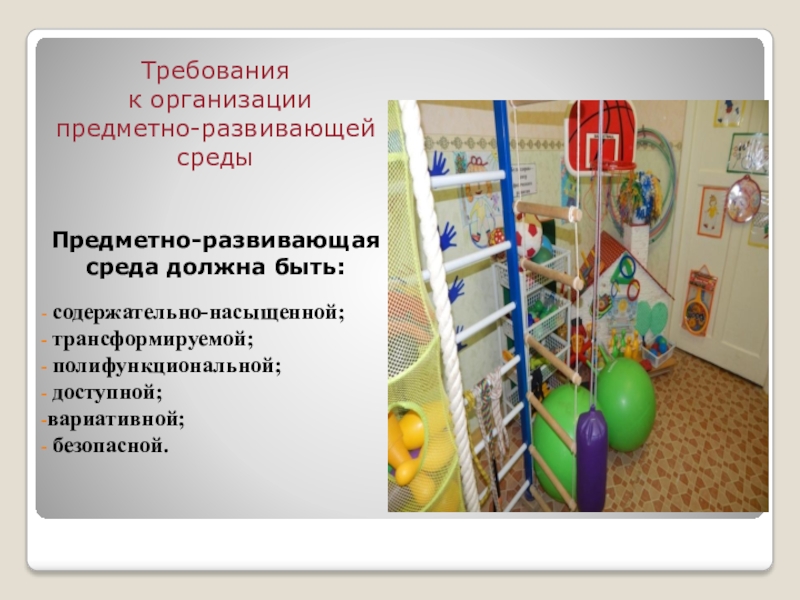 Требования к организации предметно-развивающей среды

Предметно-развивающая среда должна быть:

- содержательно-насыщенной;
- трансформируемой;
- полифункциональной;
- доступной;
-вариативной;
- безопасной.